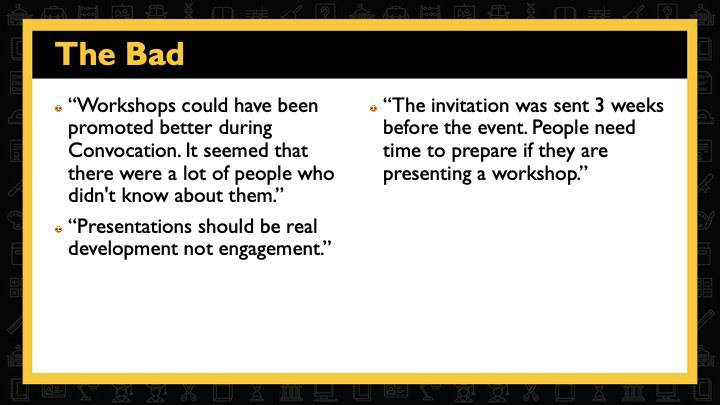 The Bad

“Workshops could have been promoted better during Convocation. It seemed that there were a lot of people who didn't know about them.”

“Presentations should be real development not engagement.”

“The invitation was sent 3 weeks before the event. People need time to prepare if they are presenting a workshop.”